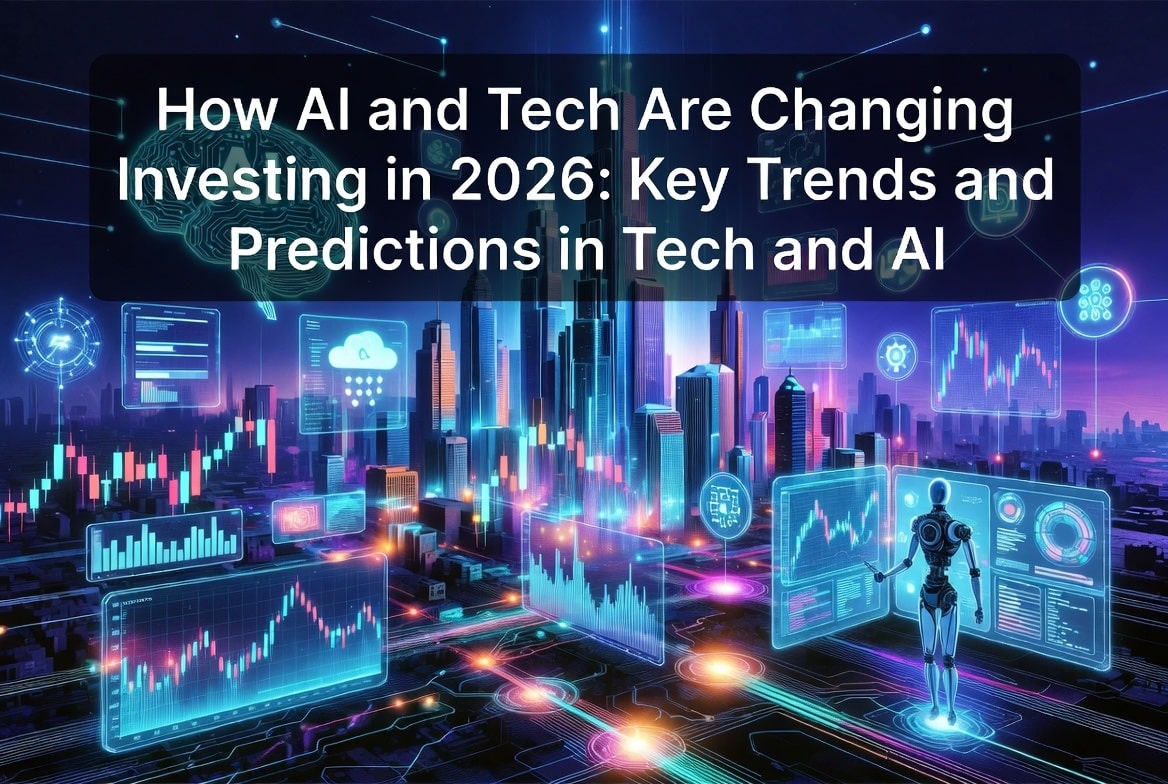 How AI and Tech Are Changing Investing in 2026: Key Trends and Predictions in Tech and AI